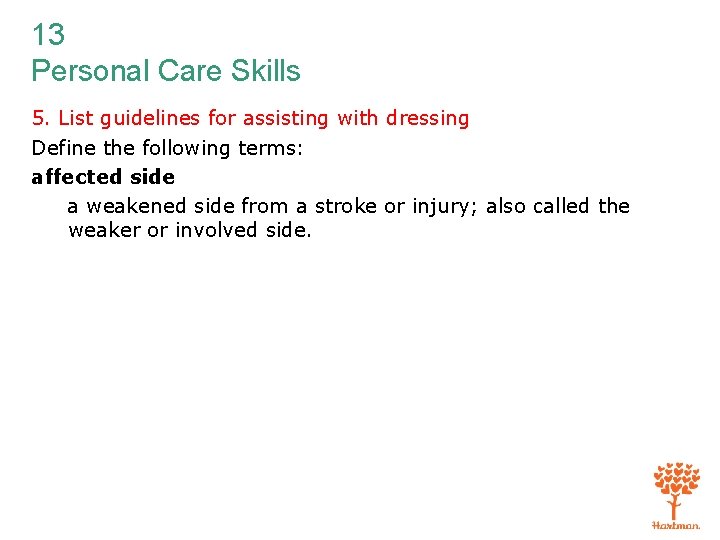 13
Personal Care Skills

5. List guidelines for assisting with dressing

Define the following terms:

affected side

a weakened side from a stroke or injury; also called the weaker or involved side.

Hartman